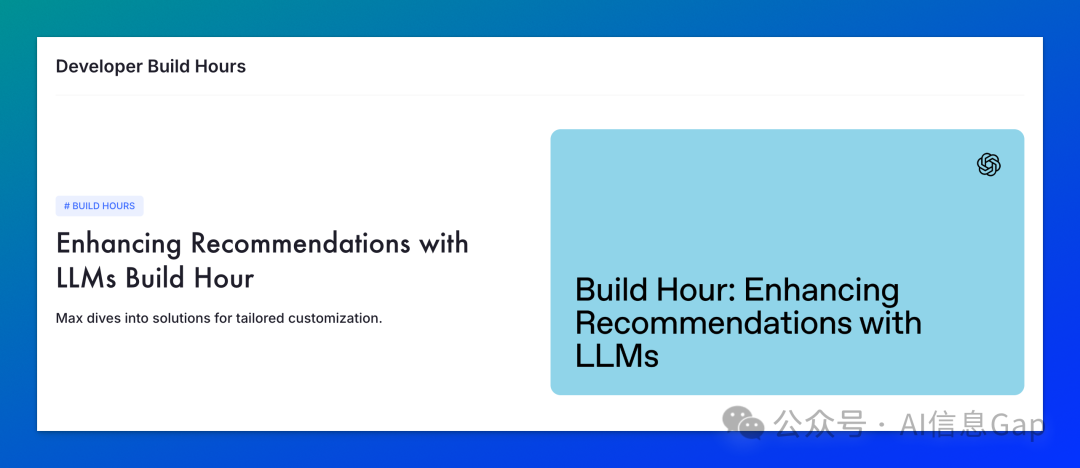 Developer Build Hours

# BUILD HOURS

Enhancing Recommendations with LLMs Build Hour

Max dives into solutions for tailored customization.

Build Hour: Enhancing Recommendations with LLMs

公众号 · AI信息Gap